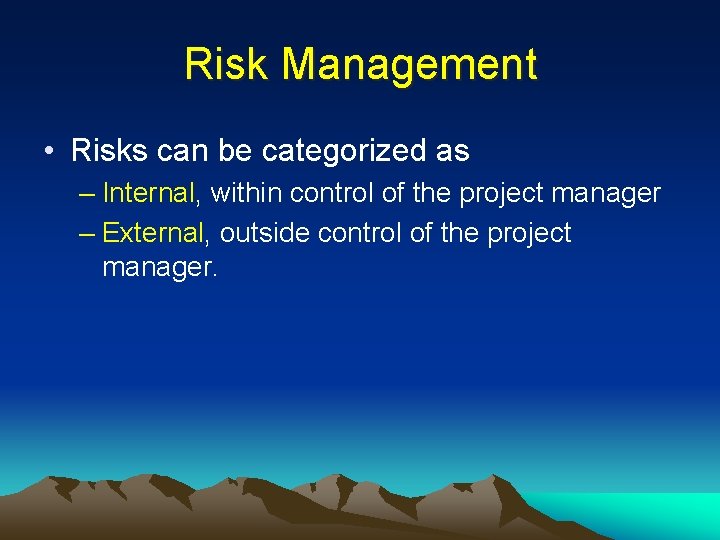 Risk Management

• Risks can be categorized as
– Internal, within control of the project manager
– External, outside control of the project manager.